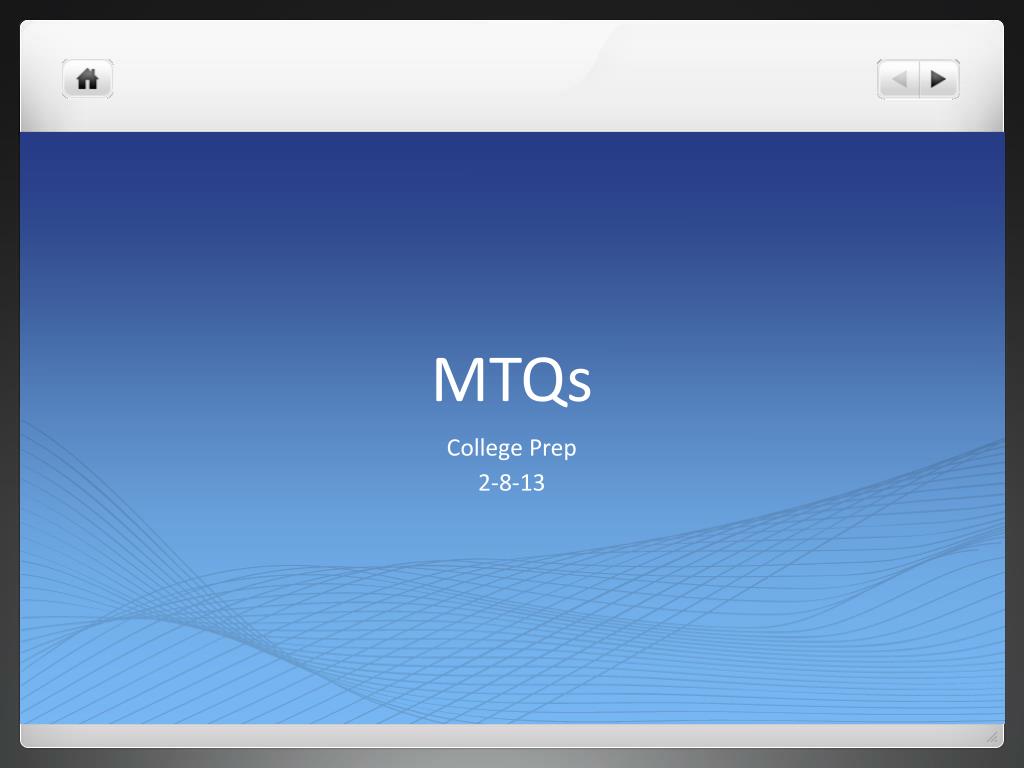 MTQs

College Prep
2-8-13